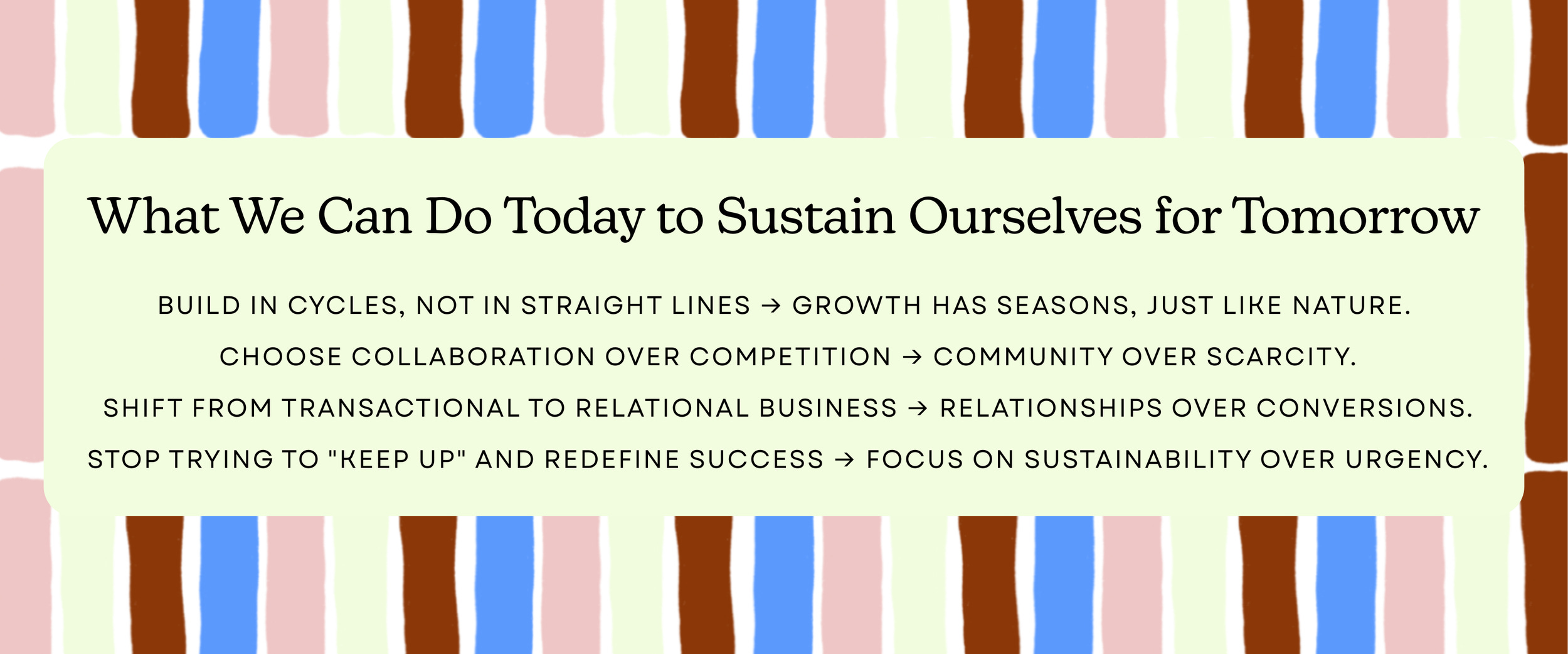 What We Can Do Today to Sustain Ourselves for Tomorrow

BUILD IN CYCLES, NOT IN STRAIGHT LINES → GROWTH HAS SEASONS, JUST LIKE NATURE.

CHOOSE COLLABORATION OVER COMPETITION → COMMUNITY OVER SCARCITY.

SHIFT FROM TRANSACTIONAL TO RELATIONAL BUSINESS → RELATIONSHIPS OVER CONVERSIONS.

STOP TRYING TO "KEEP UP" AND REDEFINE SUCCESS → FOCUS ON SUSTAINABILITY OVER URGENCY.